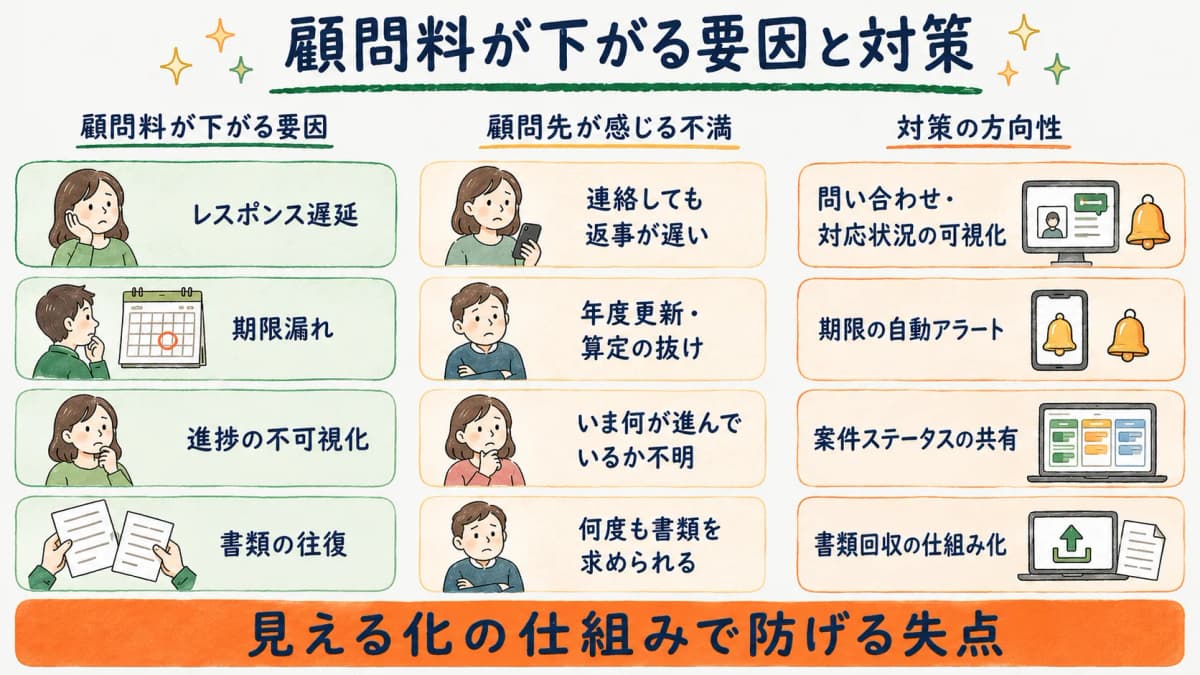 顧問料が下がる要因と対策

顧問料が下がる要因

レスポンス遅延

期限漏れ

進捗の不可視化

書類の往復

顧問先が感じる不満

連絡しても返事が遅い

年度更新・算定の抜け

いま何が進んでいるか不明

何度も書類を求められる

対策の方向性

問い合わせ・対応状況の可視化

期限の自動アラート

案件ステータスの共有

書類回収の仕組み化

見える化の仕組みで防げる失点